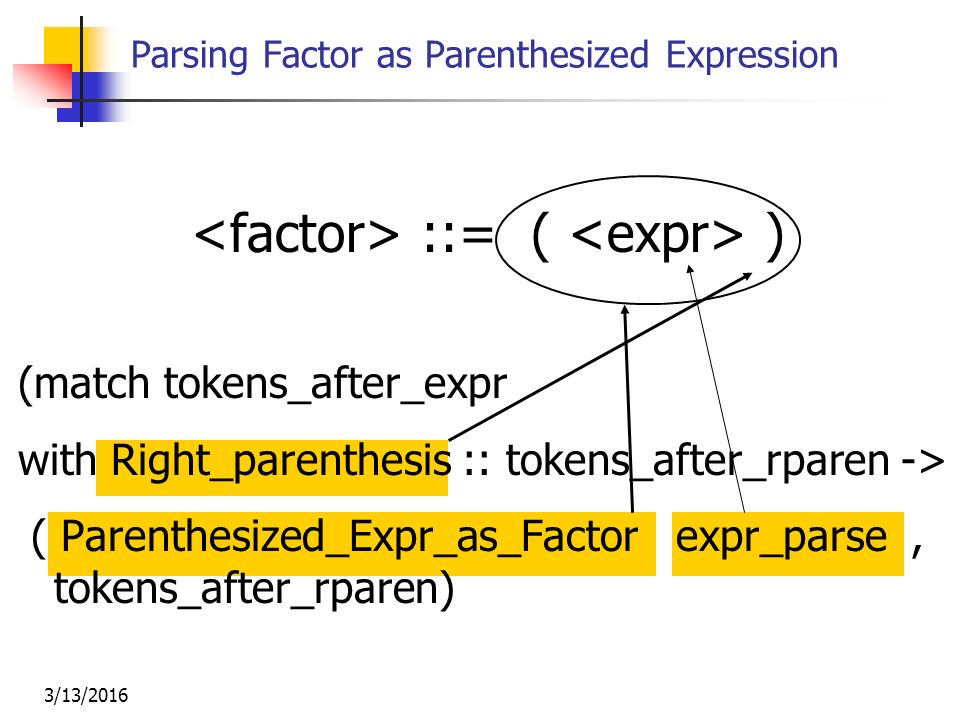 Parsing Factor as Parenthesized Expression

<factor> ::= ( <expr> )

(match tokens_after_expr

with Right_parenthesis :: tokens_after_rparen ->

( Parenthesized_Expr_as_Factor expr_parse , tokens_after_rparen)

3/13/2016